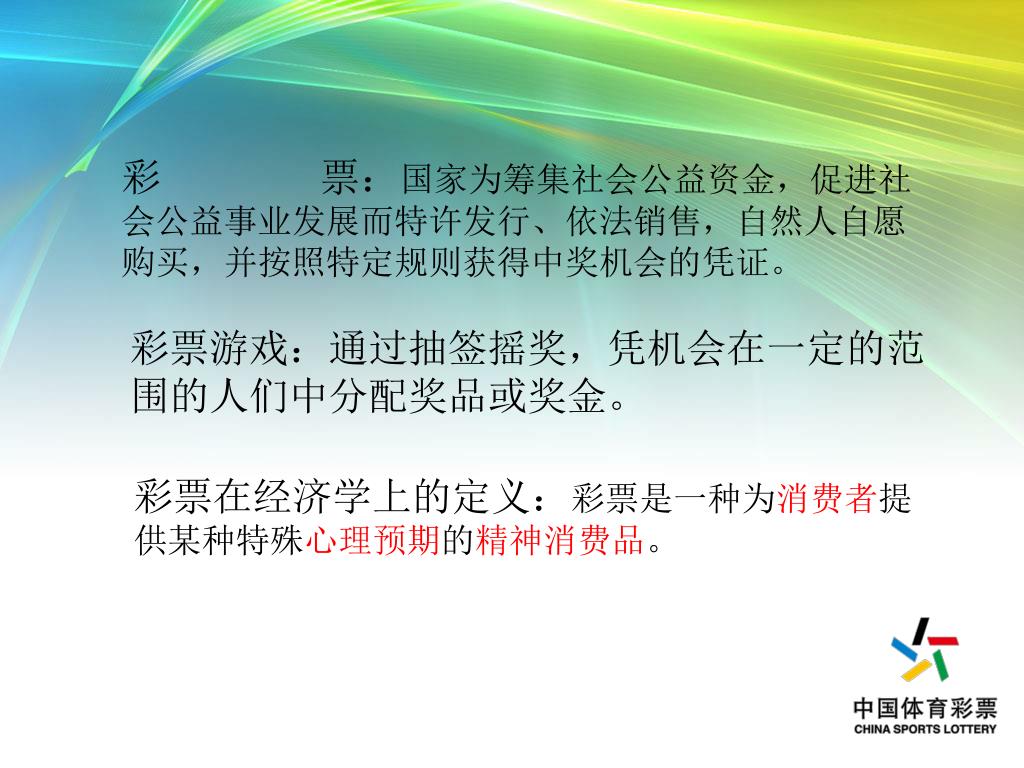 彩　　　票：国家为筹集社会公益资金，促进社会公益事业发展而特许发行、依法销售，自然人自愿购买，并按照特定规则获得中奖机会的凭证。

彩票游戏：通过抽签摇奖，凭机会在一定的范围的人们中分配奖品或奖金。

彩票在经济学上的定义：彩票是一种为消费者提供某种特殊心理预期的精神消费品。

中国体育彩票
CHINA SPORTS LOTTERY